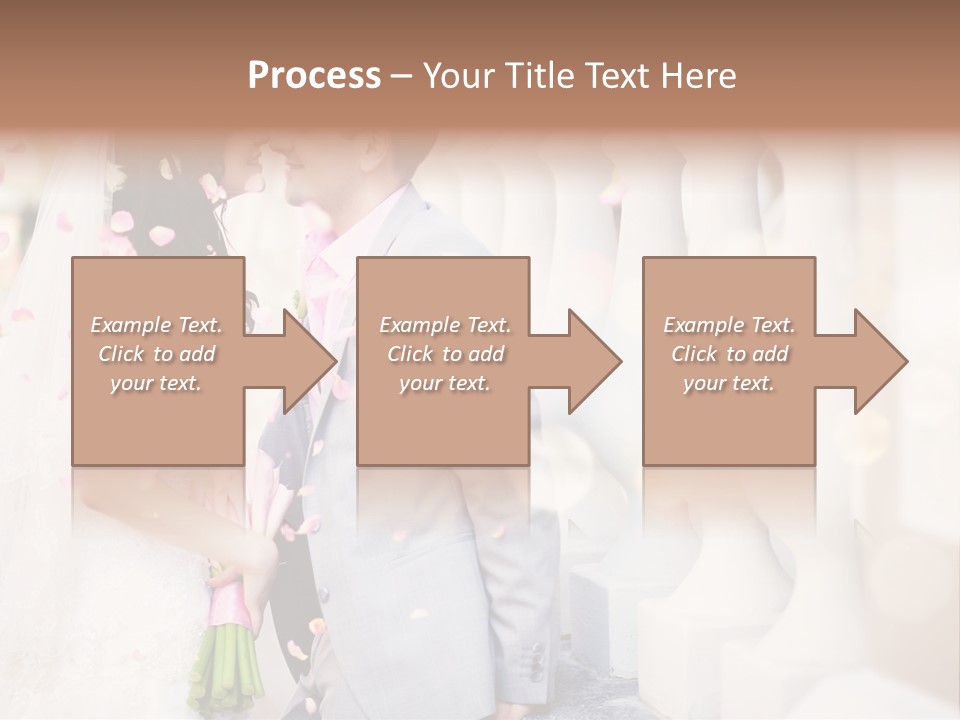 Process – Your Title Text Here

Example Text. Click to add your text.

Example Text. Click to add your text.

Example Text. Click to add your text.